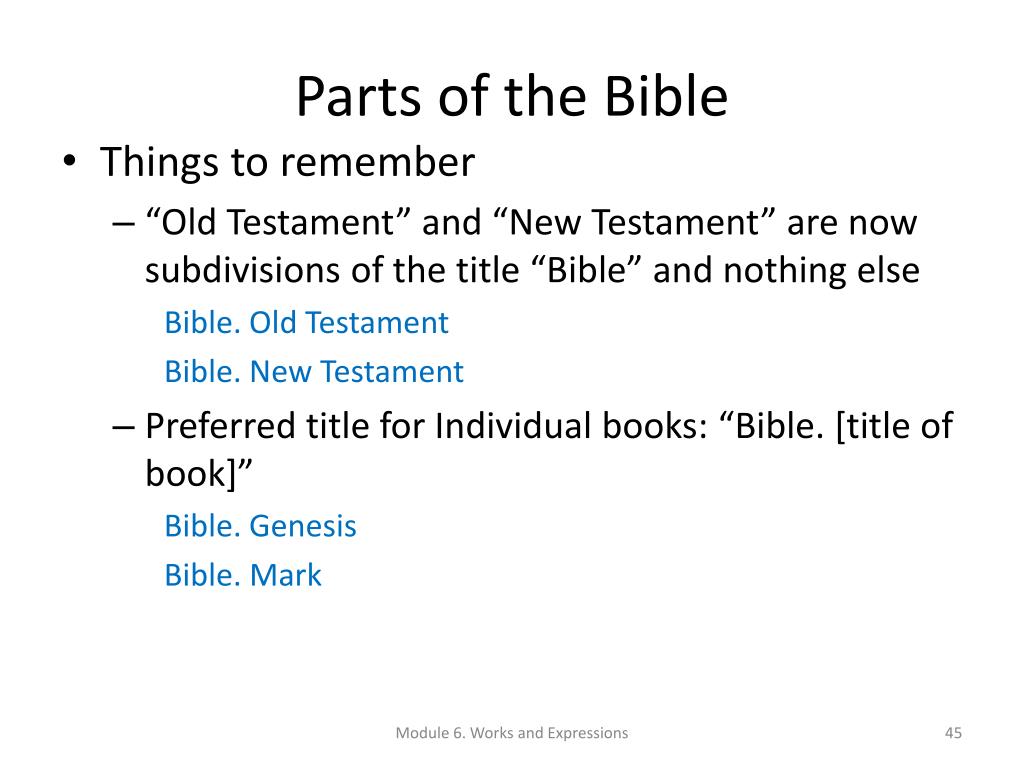 Parts of the Bible

• Things to remember

– “Old Testament” and “New Testament” are now subdivisions of the title “Bible” and nothing else

Bible. Old Testament

Bible. New Testament

– Preferred title for Individual books: “Bible. [title of book]”

Bible. Genesis

Bible. Mark

Module 6. Works and Expressions

45